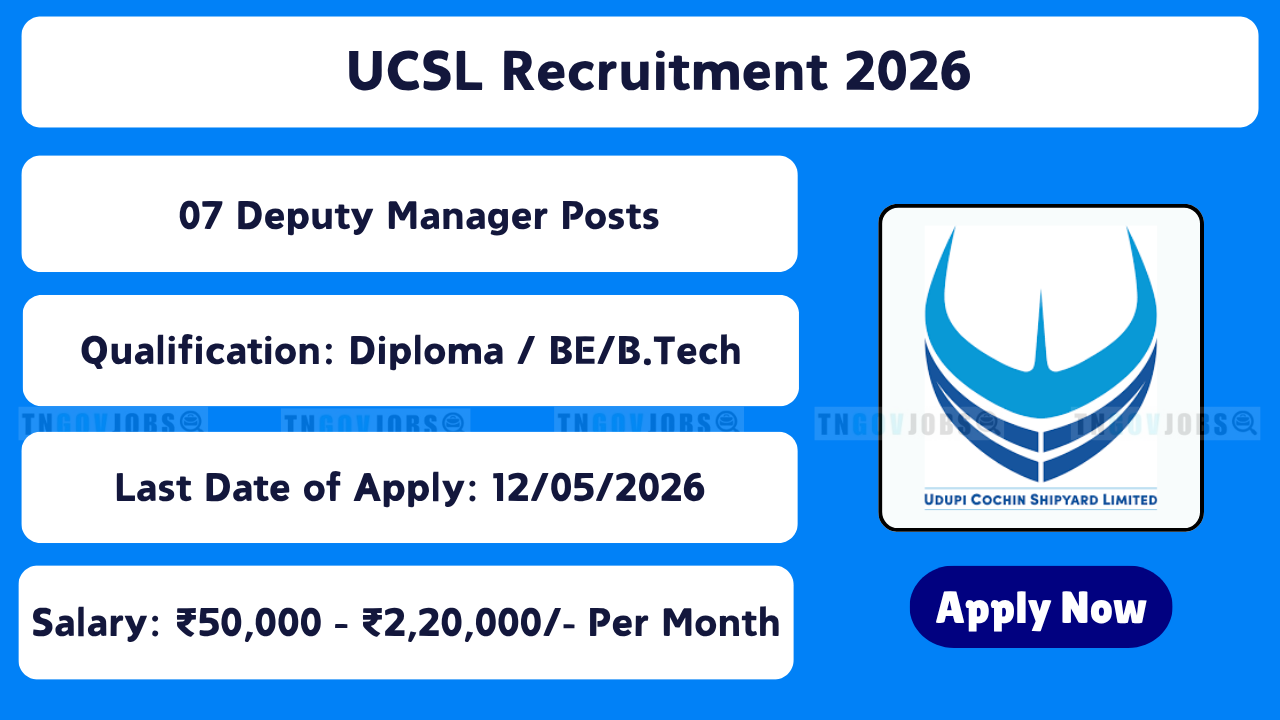 UCSL Recruitment 2026

07 Deputy Manager Posts

Qualification: Diploma / BE/B.Tech

TNGOVJOBS TNGOVJOBS TNGOVJOBS TNGOVJOBS TNGOVJOBS

Last Date of Apply: 12/05/2026

Salary: ₹50,000 - ₹2,20,000/- Per Month

UDUPI COCHIN SHIPYARD LIMITED

Apply Now